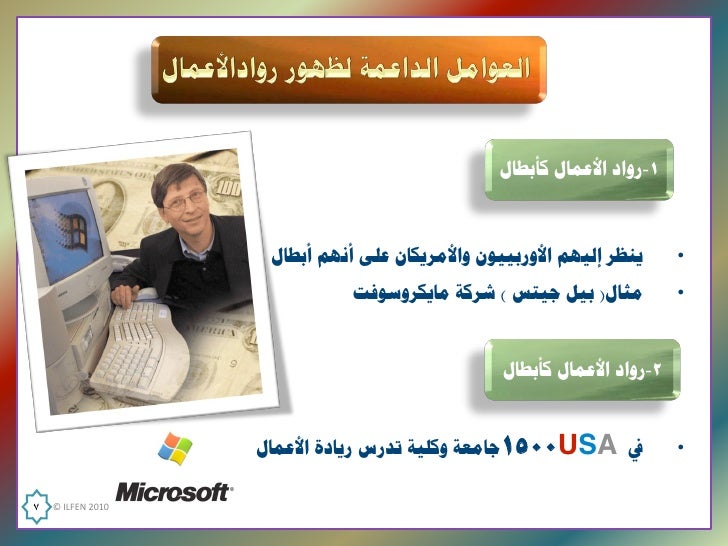 العوامل الداعمة لظهور روادالأعمال

١-رواد الأعمال كأبطال

• ينظر إليهم الأوربييون والأمريكان على أنهم أبطال
• مثال( بيل جيتس ) شركة مايكروسوفت

٢-رواد الأعمال كأبطال

• في USA ١٥٠٠ جامعة وكلية تدرس ريادة الأعمال

Microsoft

٧ © ILFEN 2010